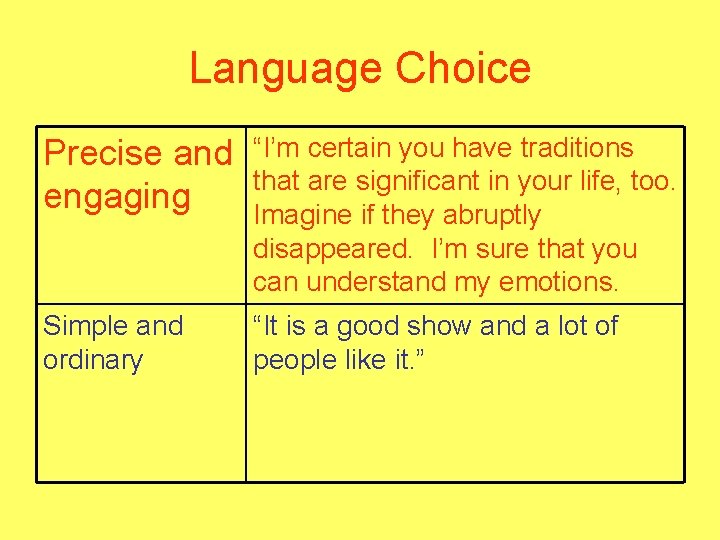 Language Choice

| Precise and engaging | “I’m certain you have traditions that are significant in your life, too. Imagine if they abruptly disappeared.  I’m sure that you can understand my emotions. |
|---|---|
| Simple and ordinary | “It is a good show and a lot of people like it.” |